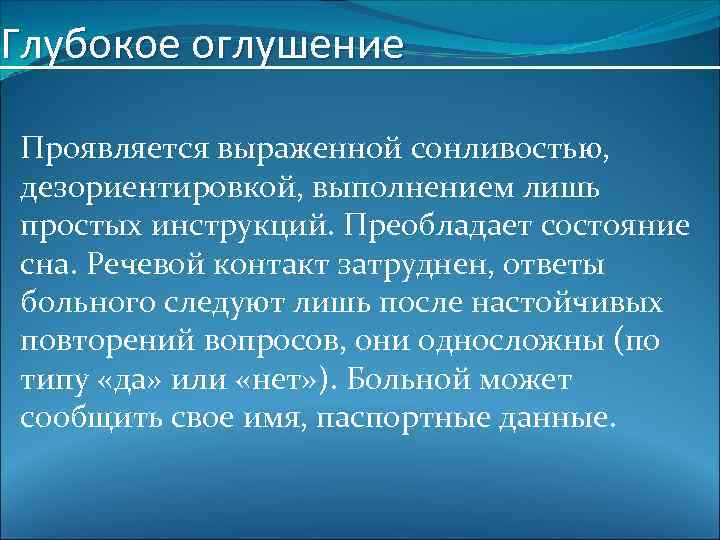 Глубокое оглушение

Проявляется выраженной сонливостью, дезориентировкой, выполнением лишь простых инструкций. Преобладает состояние сна. Речевой контакт затруднен, ответы больного следуют лишь после настойчивых повторений вопросов, они односложны (по типу «да» или «нет»). Больной может сообщить свое имя, паспортные данные.